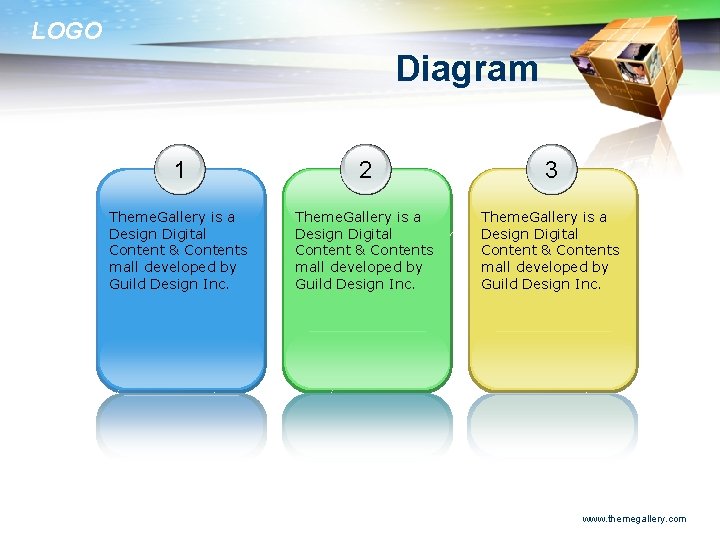 LOGO

Diagram

1

ThemeGallery is a Design Digital Content & Contents mall developed by Guild Design Inc.

2

ThemeGallery is a Design Digital Content & Contents mall developed by Guild Design Inc.

3

ThemeGallery is a Design Digital Content & Contents mall developed by Guild Design Inc.

www.themegallery.com